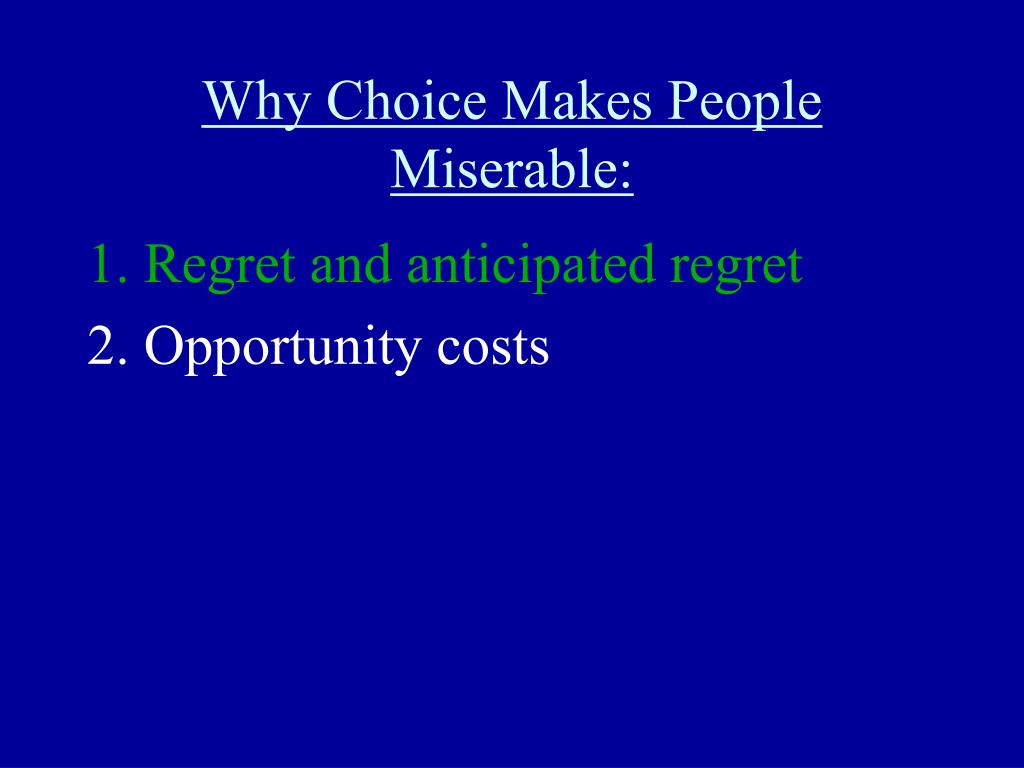 Why Choice Makes People Miserable:

1. Regret and anticipated regret
2. Opportunity costs